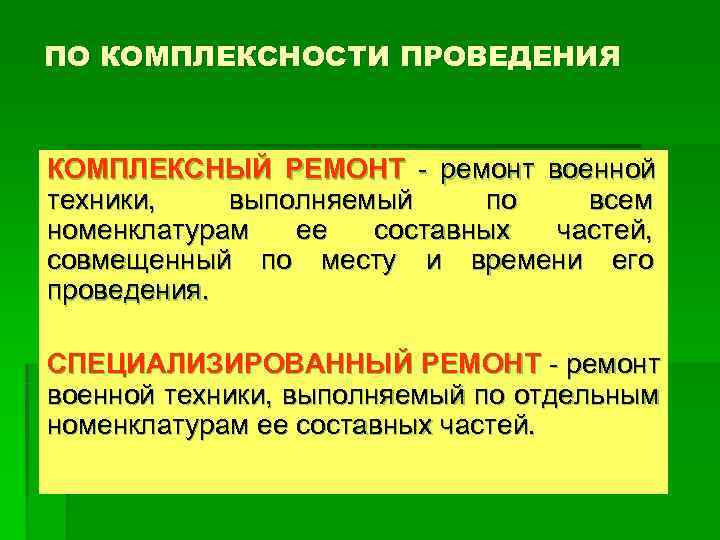 ПО КОМПЛЕКСНОСТИ ПРОВЕДЕНИЯ

КОМПЛЕКСНЫЙ РЕМОНТ - ремонт военной техники, выполняемый по всем номенклатурам ее составных частей, совмещенный по месту и времени его проведения.

СПЕЦИАЛИЗИРОВАННЫЙ РЕМОНТ - ремонт военной техники, выполняемый по отдельным номенклатурам ее составных частей.